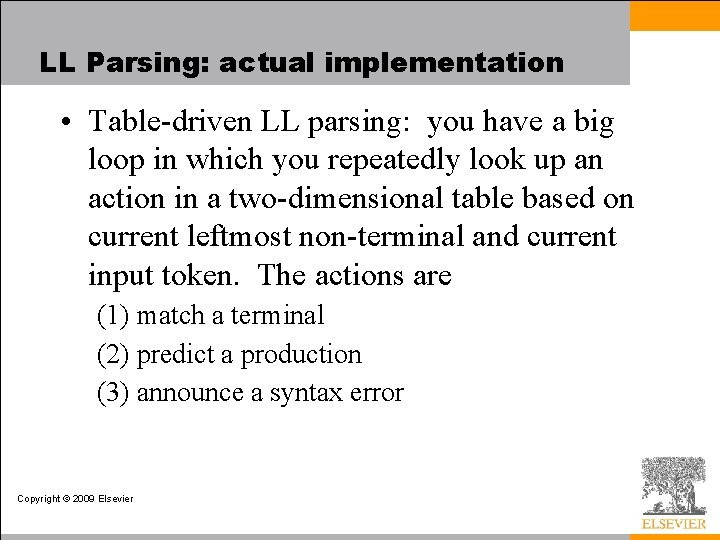 LL Parsing: actual implementation

• Table-driven LL parsing: you have a big loop in which you repeatedly look up an action in a two-dimensional table based on current leftmost non-terminal and current input token. The actions are

(1) match a terminal

(2) predict a production

(3) announce a syntax error

Copyright © 2009 Elsevier

ELSEVIER